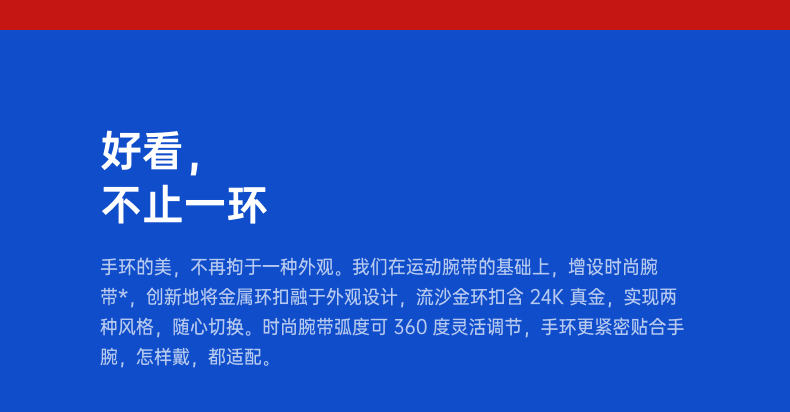 好看，
不止一环

手环的美，不再拘于一种外观。我们在运动腕带的基础上，增设时尚腕带*，创新地将金属环扣融于外观设计，流沙金环扣含 24K 真金，实现两种风格，随心切换。时尚腕带弧度可 360 度灵活调节，手环更紧密贴合手腕，怎样戴，都适配。